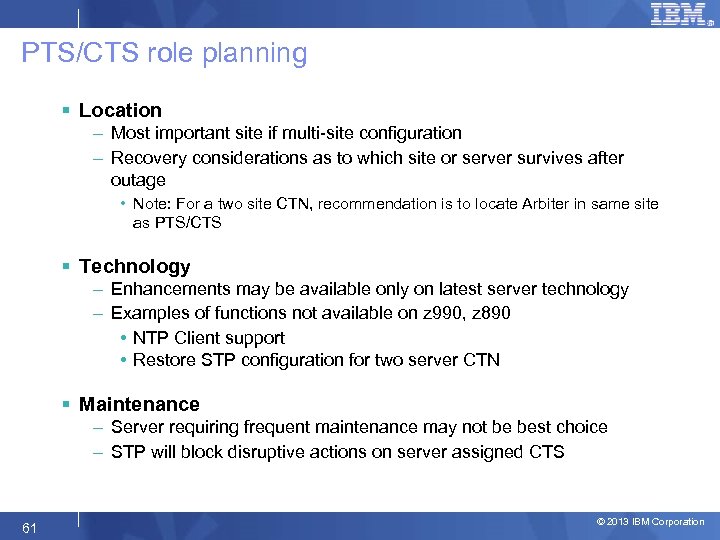 IBM

PTS/CTS role planning

▪ Location
– Most important site if multi-site configuration
– Recovery considerations as to which site or server survives after outage
• Note: For a two site CTN, recommendation is to locate Arbiter in same site as PTS/CTS

▪ Technology
– Enhancements may be available only on latest server technology
– Examples of functions not available on z990, z890
• NTP Client support
• Restore STP configuration for two server CTN

▪ Maintenance
– Server requiring frequent maintenance may not be best choice
– STP will block disruptive actions on server assigned CTS

61

© 2013 IBM Corporation